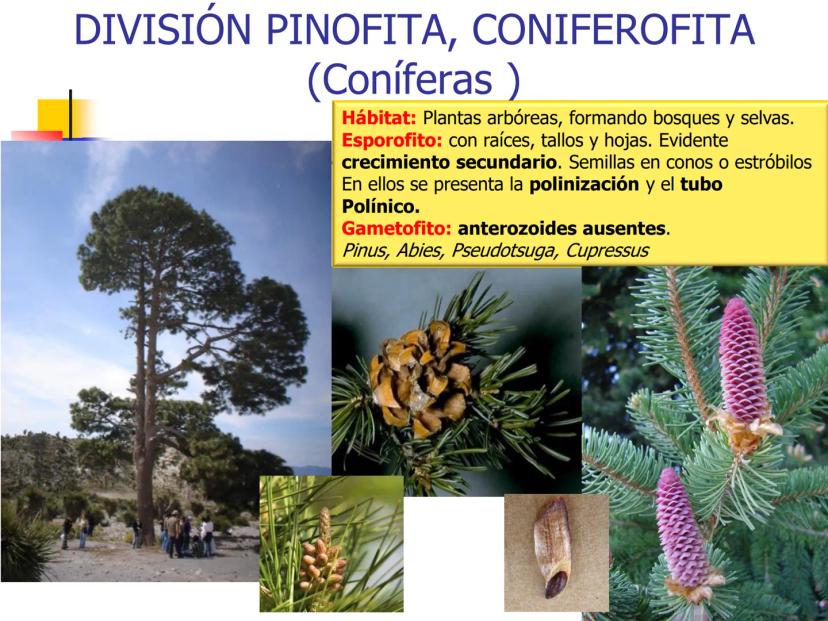 DIVISIÓN PINOFITA, CONIFEROFITA (Coníferas )

Hábitat: Plantas arbóreas, formando bosques y selvas.
Esporofito: con raíces, tallos y hojas. Evidente crecimiento secundario. Semillas en conos o estróbilos En ellos se presenta la polinización y el tubo Polínico.
Gametofito: anterozoides ausentes.
Pinus, Abies, Pseudotsuga, Cupressus